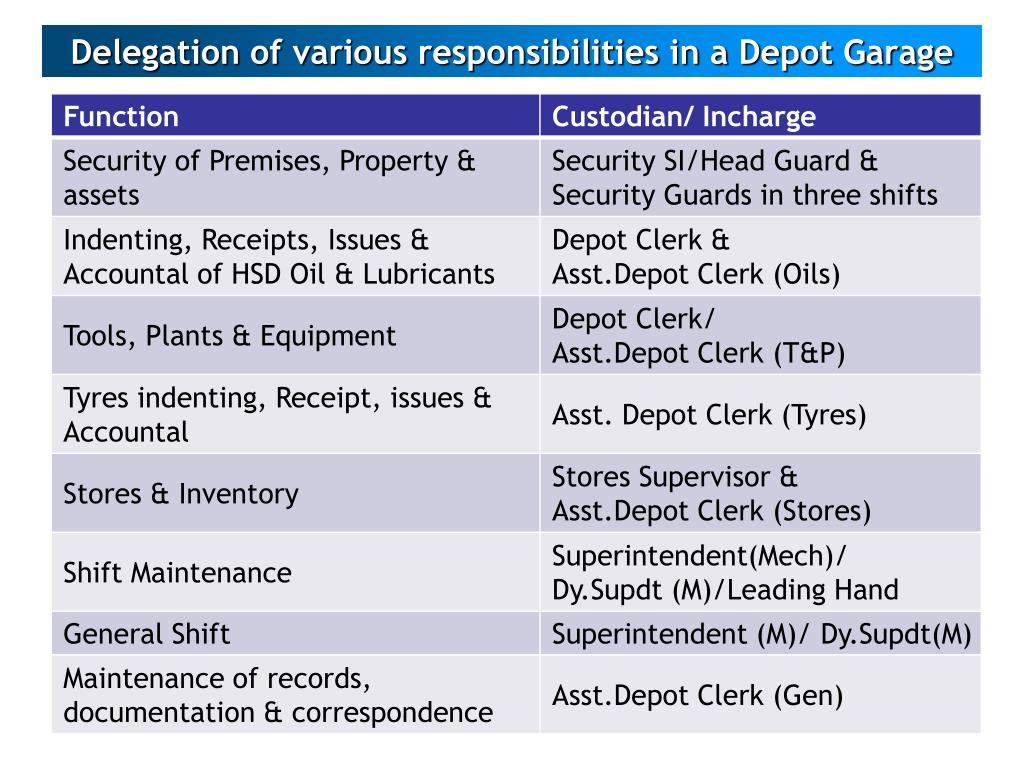 Delegation of various responsibilities in a Depot Garage

| Function | Custodian/ Incharge |
|---|---|
| Security of Premises, Property & assets | Security SI/Head Guard & Security Guards in three shifts |
| Indenting, Receipts, Issues & Accountal of HSD Oil & Lubricants | Depot Clerk & Asst.Depot Clerk (Oils) |
| Tools, Plants & Equipment | Depot Clerk/ Asst.Depot Clerk (T&P) |
| Tyres indenting, Receipt, issues & Accountal | Asst. Depot Clerk (Tyres) |
| Stores & Inventory | Stores Supervisor & Asst.Depot Clerk (Stores) |
| Shift Maintenance | Superintendent(Mech)/ Dy.Supdt (M)/Leading Hand |
| General Shift | Superintendent (M)/ Dy.Supdt(M) |
| Maintenance of records, documentation & correspondence | Asst.Depot Clerk (Gen) |